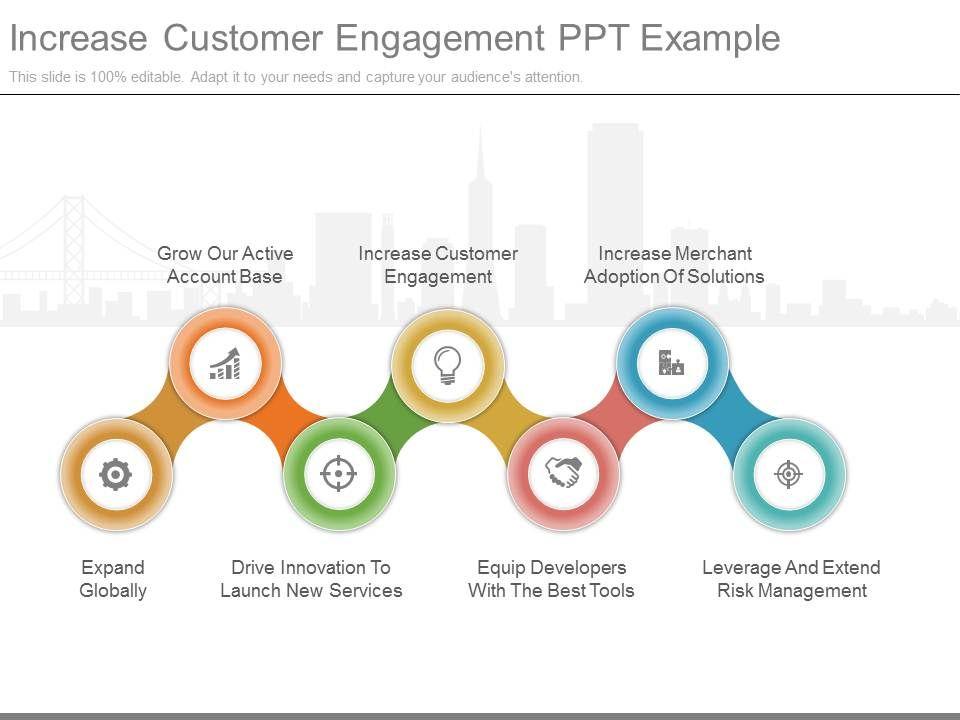 Increase Customer Engagement PPT Example

This slide is 100% editable. Adapt it to your needs and capture your audience's attention.

Grow Our Active Account Base

Increase Customer Engagement

Increase Merchant Adoption Of Solutions

Expand Globally

Drive Innovation To Launch New Services

Equip Developers With The Best Tools

Leverage And Extend Risk Management